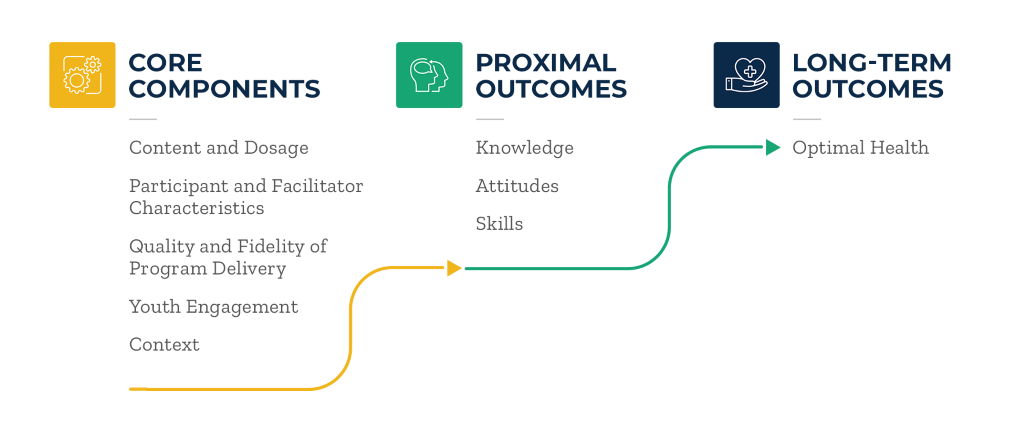 CORE COMPONENTS

Content and Dosage

Participant and Facilitator Characteristics

Quality and Fidelity of Program Delivery

Youth Engagement

Context

PROXIMAL OUTCOMES

Knowledge

Attitudes

Skills

LONG-TERM OUTCOMES

Optimal Health